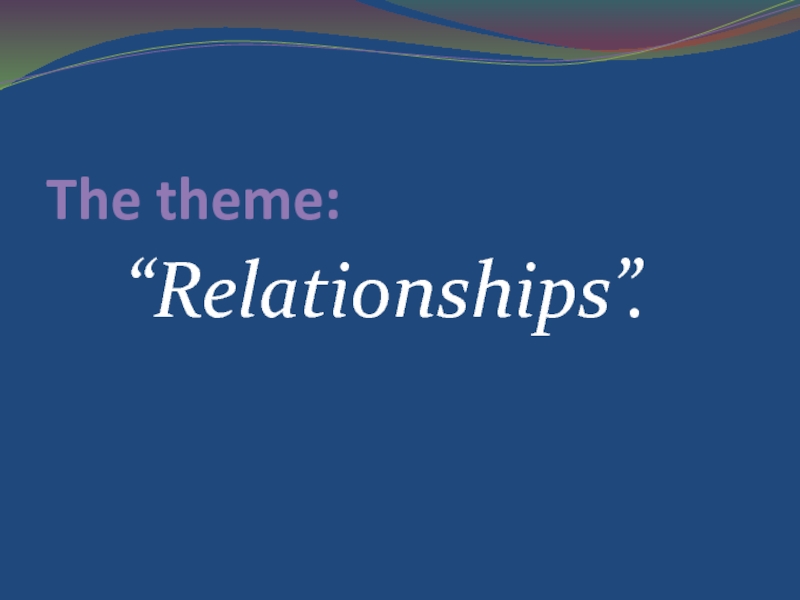 The theme:

“Relationships”.